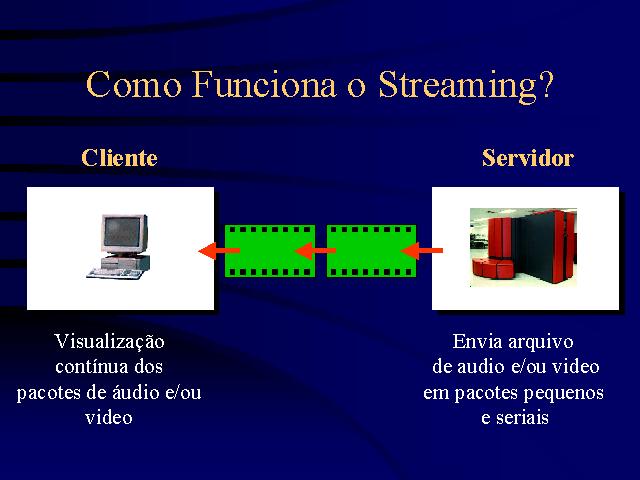 Como Funciona o Streaming?

Cliente

Servidor

Visualização contínua dos pacotes de áudio e/ou video

Envia arquivo de audio e/ou video em pacotes pequenos e seriais